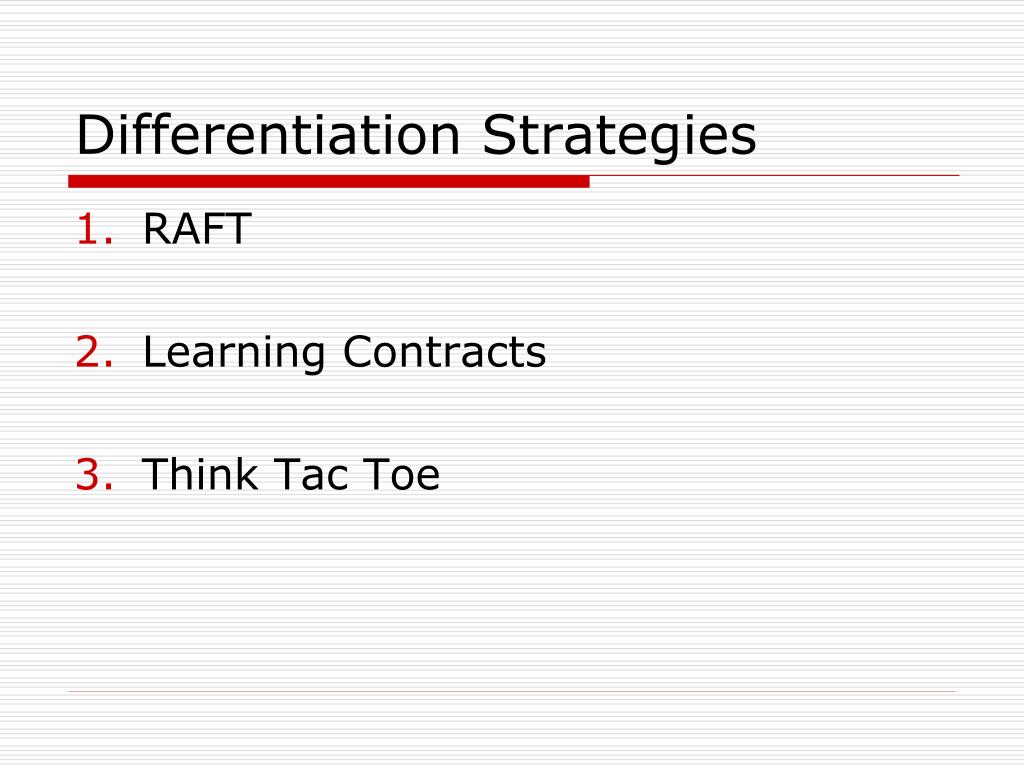 Differentiation Strategies

1. RAFT

2. Learning Contracts

3. Think Tac Toe